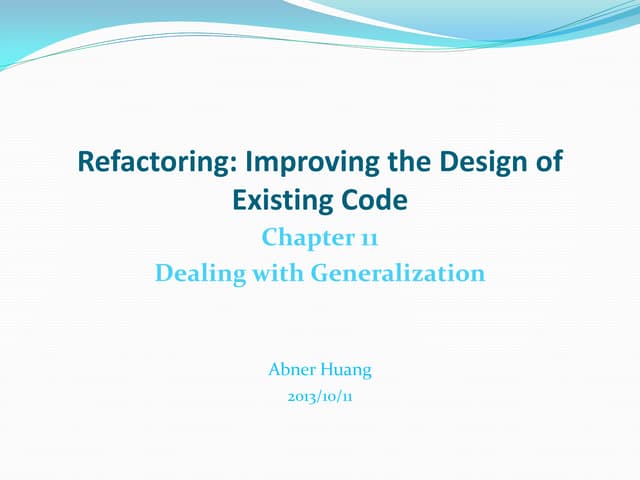 Refactoring: Improving the Design of Existing Code

Chapter 11

Dealing with Generalization

Abner Huang

2013/10/11